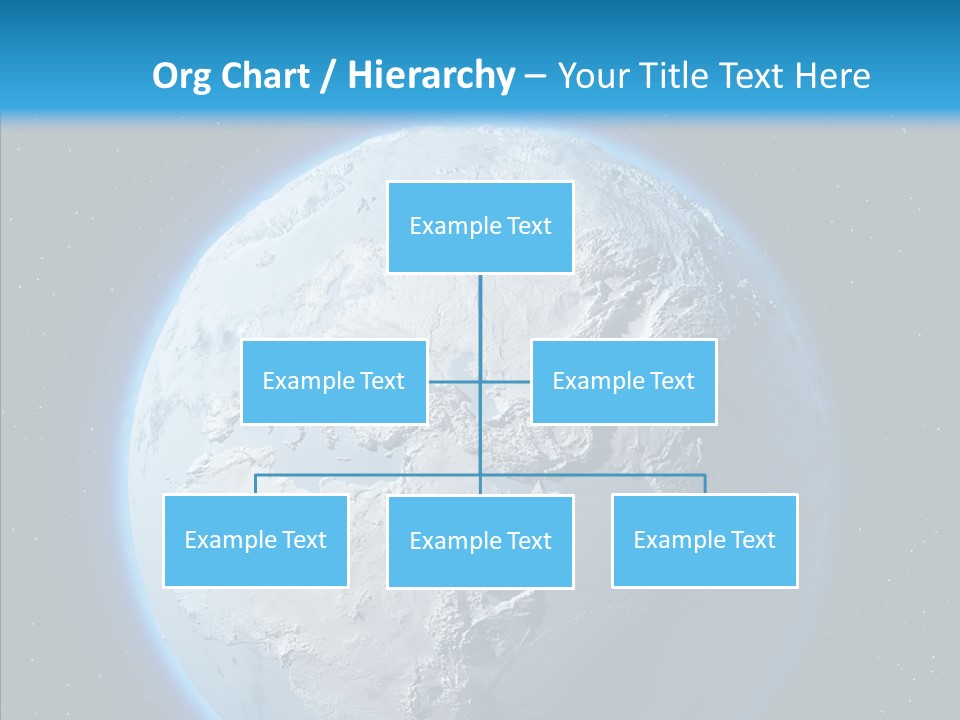 Org Chart / Hierarchy – Your Title Text Here

Example Text

Example Text

Example Text

Example Text

Example Text

Example Text